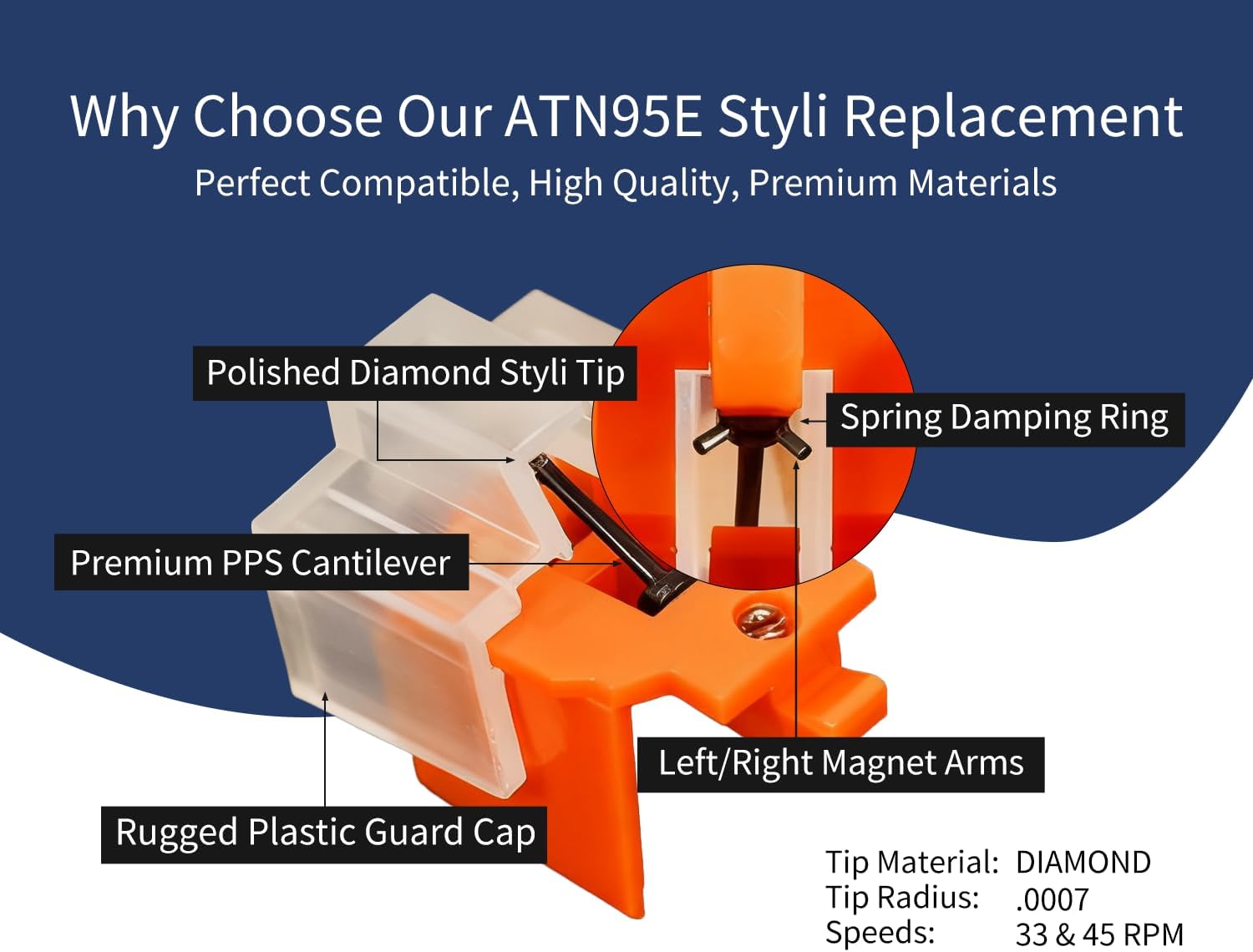 Why Choose Our ATN95E Styli Replacement
Perfect Compatible, High Quality, Premium Materials

Polished Diamond Styli Tip

Spring Damping Ring

Premium PPS Cantilever

Left/Right Magnet Arms

Rugged Plastic Guard Cap

Tip Material: DIAMOND
Tip Radius: .0007
Speeds: 33 & 45 RPM